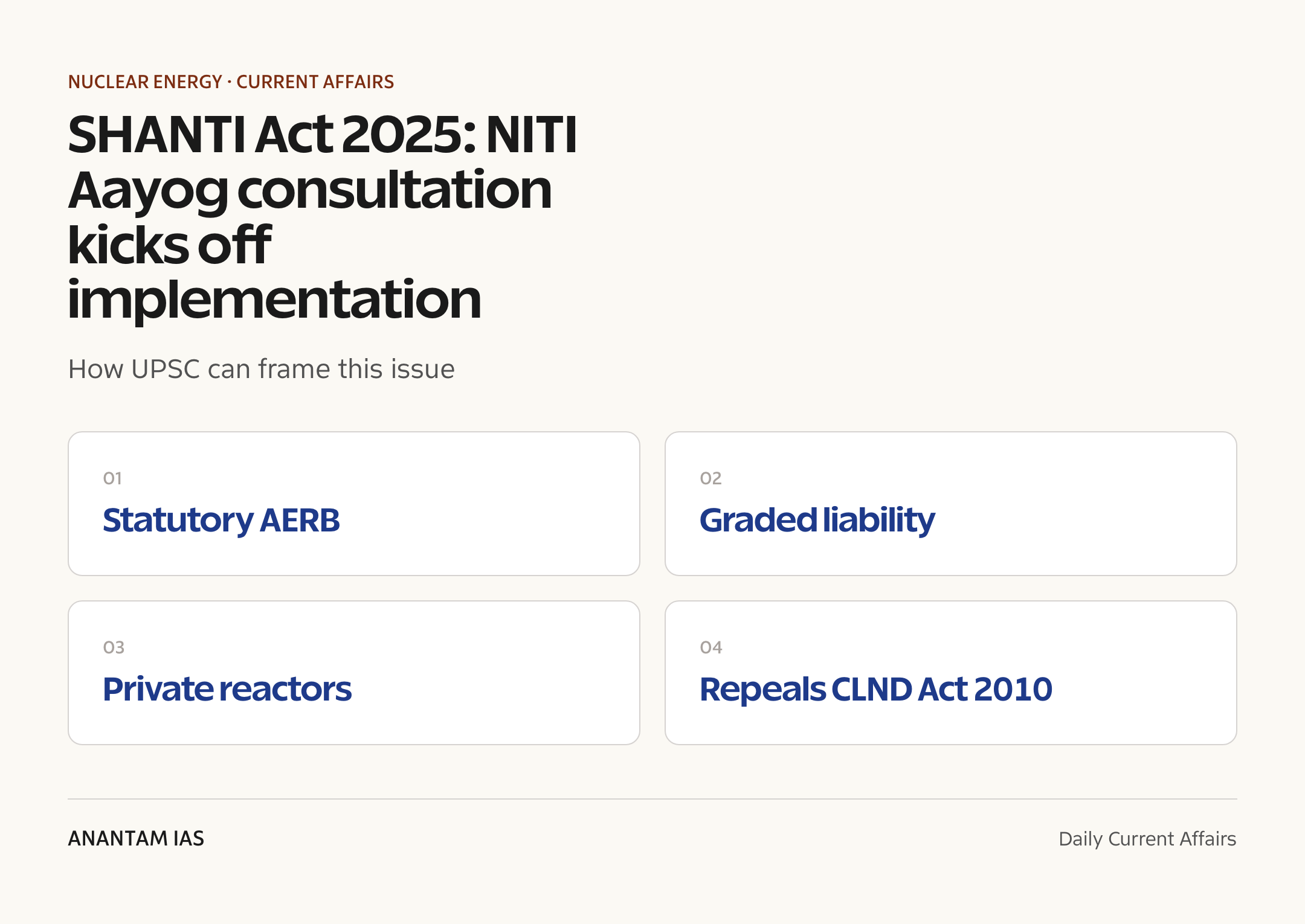 NUCLEAR ENERGY · CURRENT AFFAIRS

SHANTI Act 2025: NITI Aayog consultation kicks off implementation

How UPSC can frame this issue

01
Statutory AERB

02
Graded liability

03
Private reactors

04
Repeals CLND Act 2010

ANANTAM IAS

Daily Current Affairs